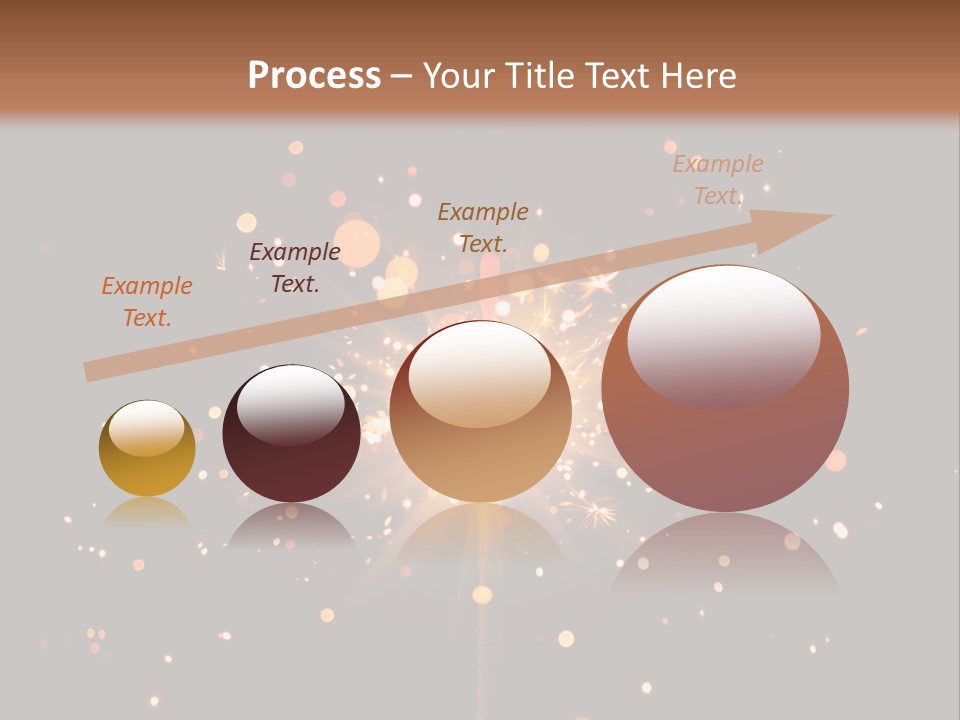 Process – Your Title Text Here

Example Text.

Example Text.

Example Text.

Example Text.